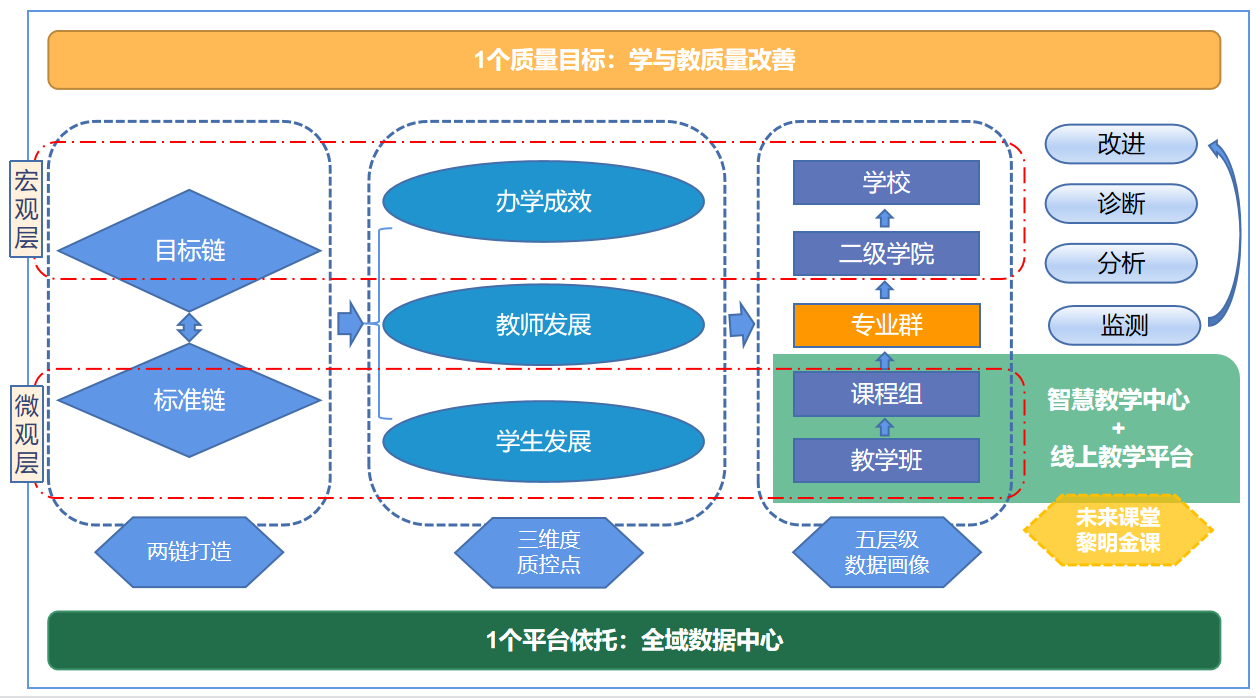 1个质量目标：学与教质量改善

宏观层

微观层

目标链

标准链

两链打造

办学成效

教师发展

学生发展

三维度质控点

学校

二级学院

专业群

课程组

教学班

五层级数据画像

改进

诊断

分析

监测

智慧教学中心
+
线上教学平台

未来课堂
黎明金课

1个平台依托：全域数据中心